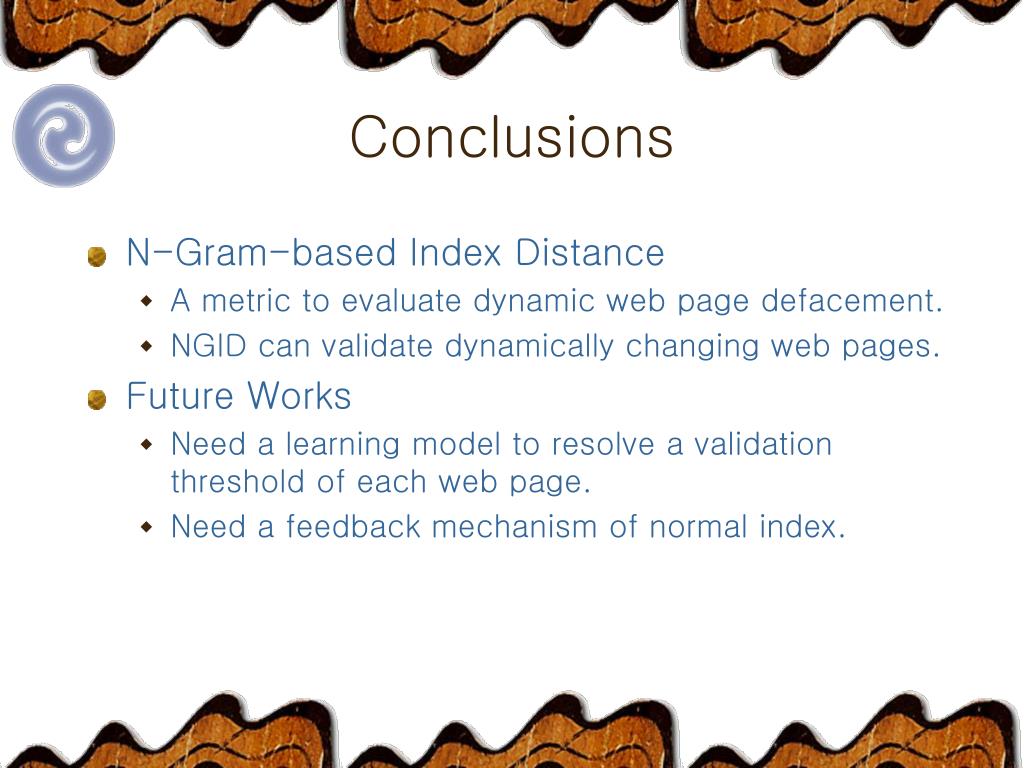 Conclusions

N-Gram-based Index Distance

A metric to evaluate dynamic web page defacement.

NGID can validate dynamically changing web pages.

Future Works

Need a learning model to resolve a validation threshold of each web page.

Need a feedback mechanism of normal index.